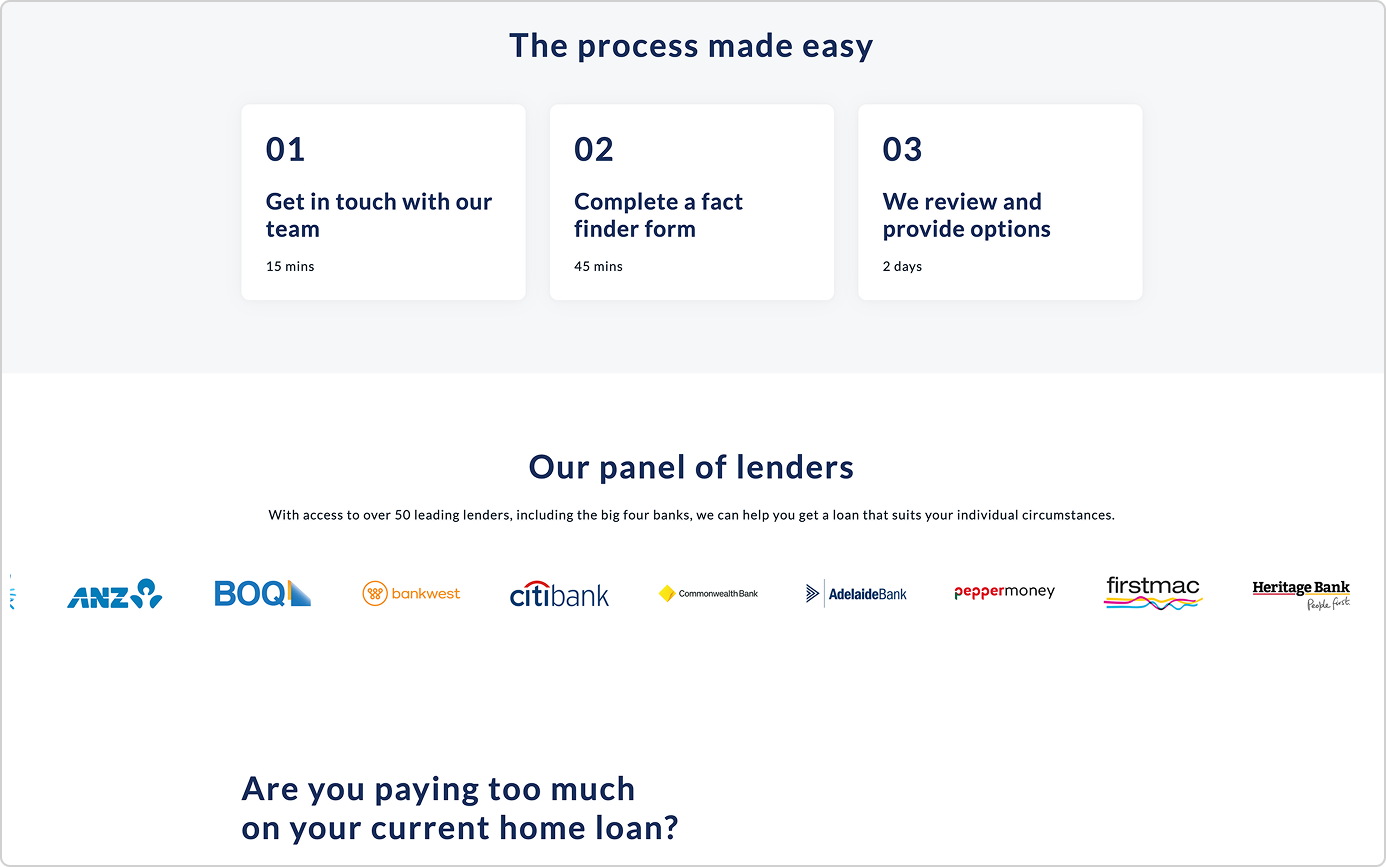 The process made easy

01

Get in touch with our team

15 mins

02

Complete a fact finder form

45 mins

03

We review and provide options

2 days

Our panel of lenders

With access to over 50 leading lenders, including the big four banks, we can help you get a loan that suits your individual circumstances.

ANZ BOQ bankwest citibank CommonwealthBank AdelaideBank peppermoney firstmac Heritage Bank People first.

Are you paying too much on your current home loan?